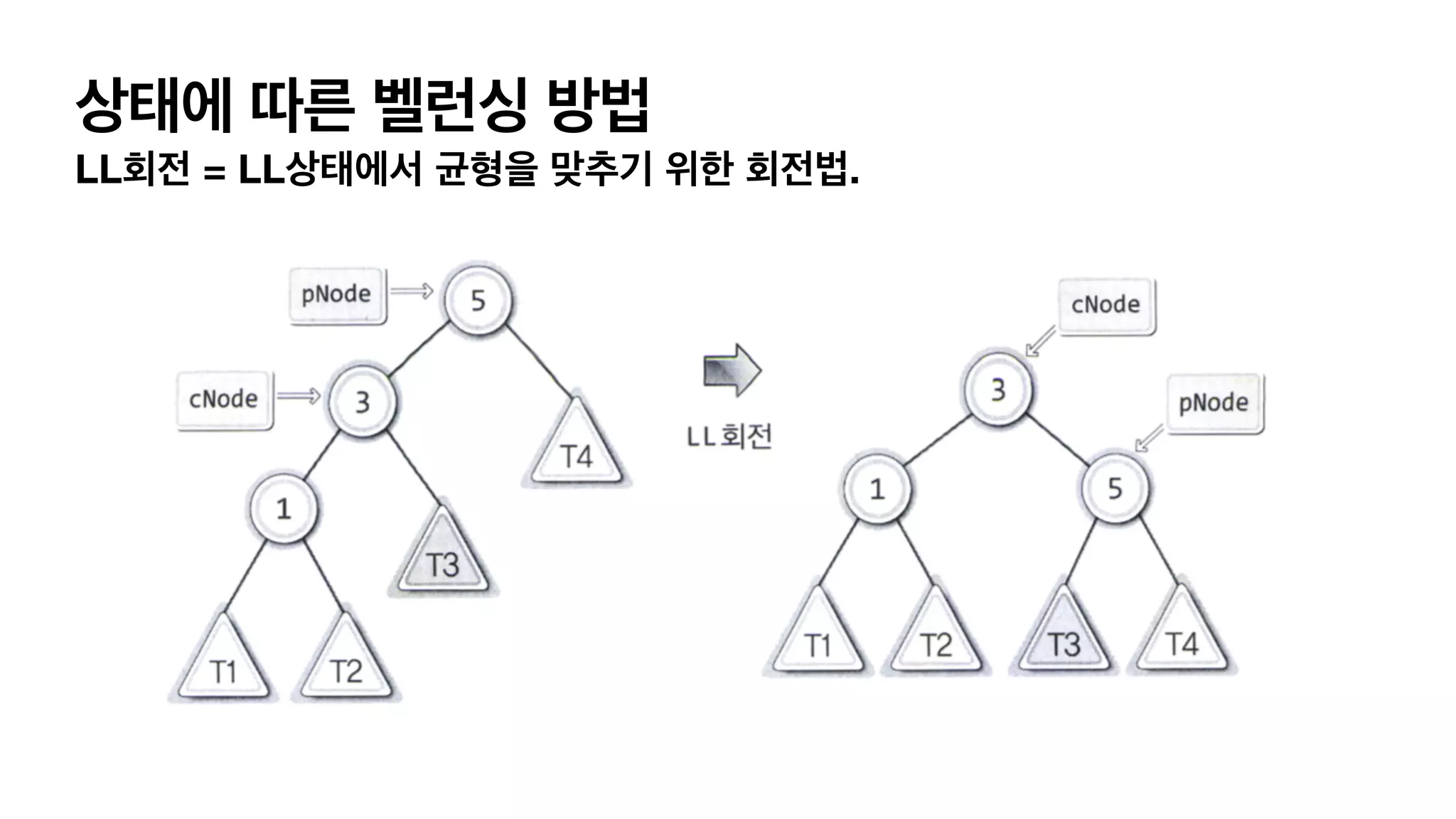 상태에 따른 벨런싱 방법
LL회전 = LL상태에서 균형을 맞추기 위한 회전법.

pNode
5
cNode
3
T4
1
T3
T1
T2

LL회전

cNode
3
pNode
1
5
T1
T2
T3
T4